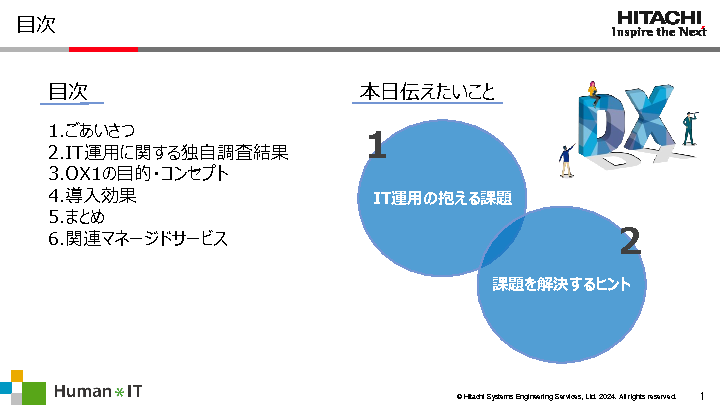 目次

HITACHI
Inspire the Next

目次

1.ごあいさつ
2.IT運用に関する独自調査結果
3.OX1の目的・コンセプト
4.導入効果
5.まとめ
6.関連マネージドサービス

本日伝えたいこと

DX

1

IT運用の抱える課題

2

課題を解決するヒント

Human＊IT

© Hitachi Systems Engineering Services, Ltd. 2024. All rights reserved.

1